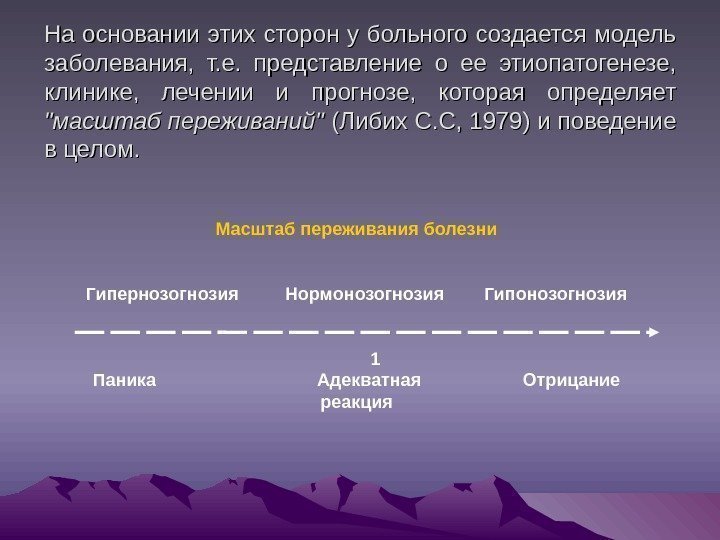 На основании этих сторон у больного создается модель заболевания, т.е. представление о ее этиопатогенезе, клинике, лечении и прогнозе, которая определяет "масштаб переживаний" (Либих С.С, 1979) и поведение в целом.

Масштаб переживания болезни

Гипернозогнозия Нормонозогнозия Гипонозогнозия

1

Паника Адекватная реакция Отрицание